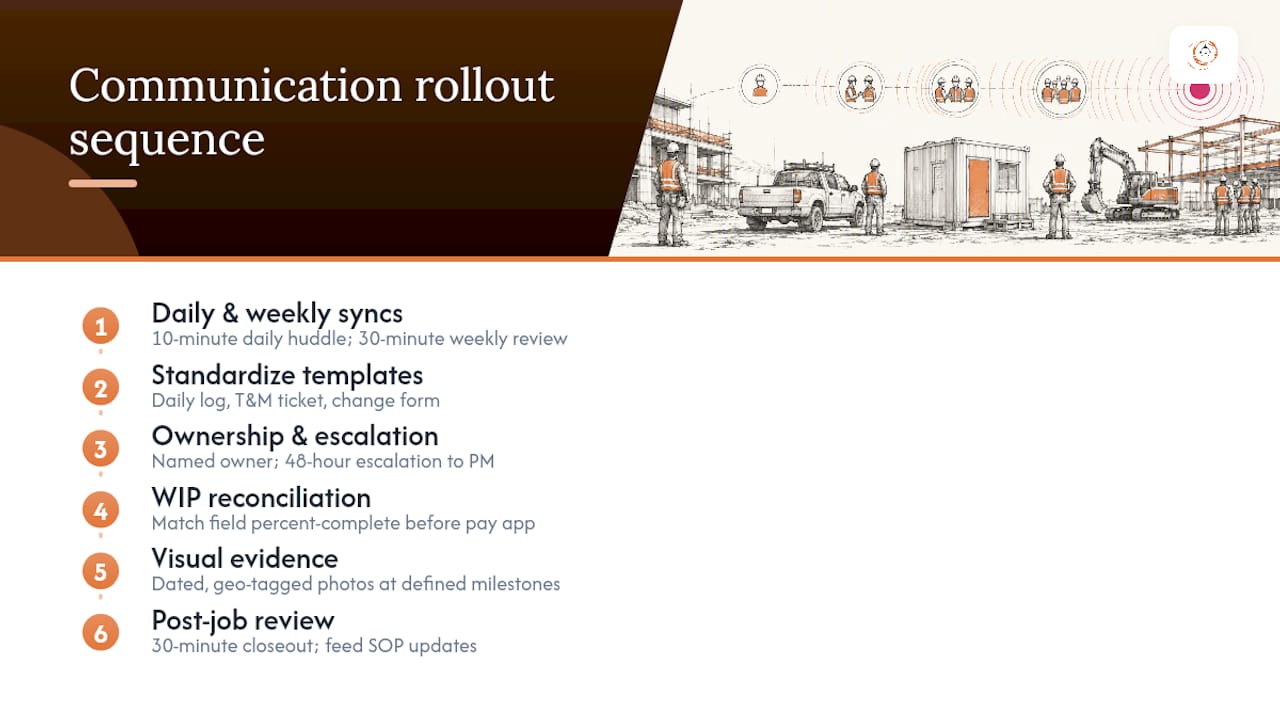 Communication rollout sequence

1
Daily & weekly syncs
10-minute daily huddle; 30-minute weekly review

2
Standardize templates
Daily log, T&M ticket, change form

3
Ownership & escalation
Named owner; 48-hour escalation to PM

4
WIP reconciliation
Match field percent-complete before pay app

5
Visual evidence
Dated, geo-tagged photos at defined milestones

6
Post-job review
30-minute closeout; feed SOP updates